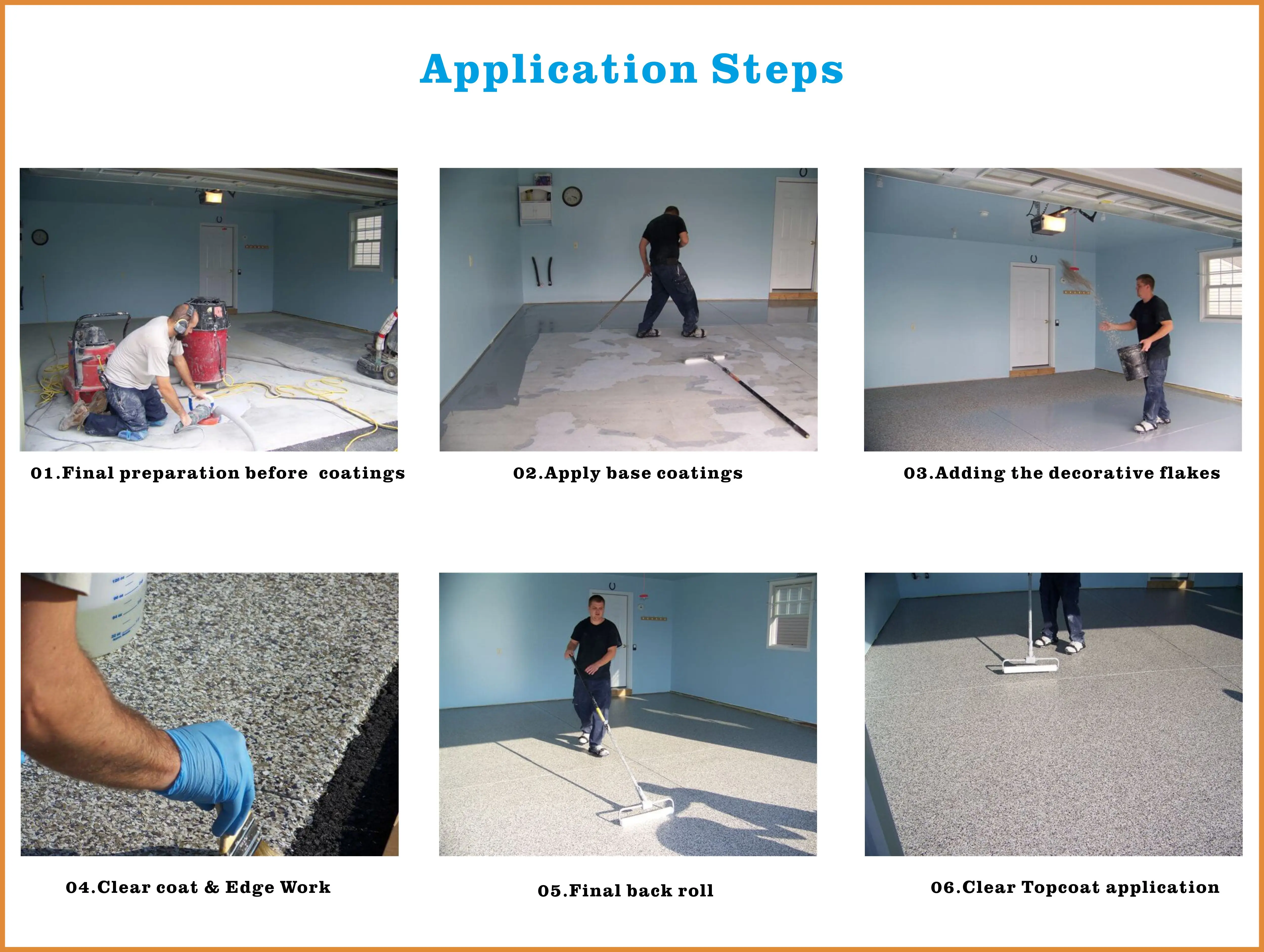 Application Steps

01.Final preparation before coatings

02.Apply base coatings

03.Adding the decorative flakes

04.Clear coat & Edge Work

05.Final back roll

06.Clear Topcoat application